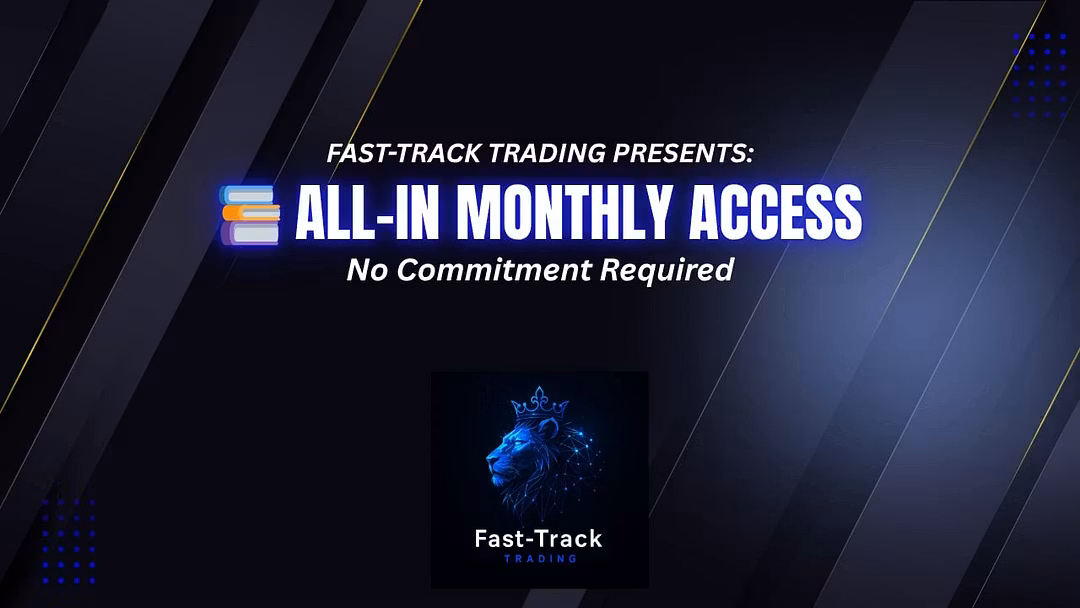 FAST-TRACK TRADING PRESENTS:

ALL-IN MONTHLY ACCESS

No Commitment Required

Fast-Track
TRADING